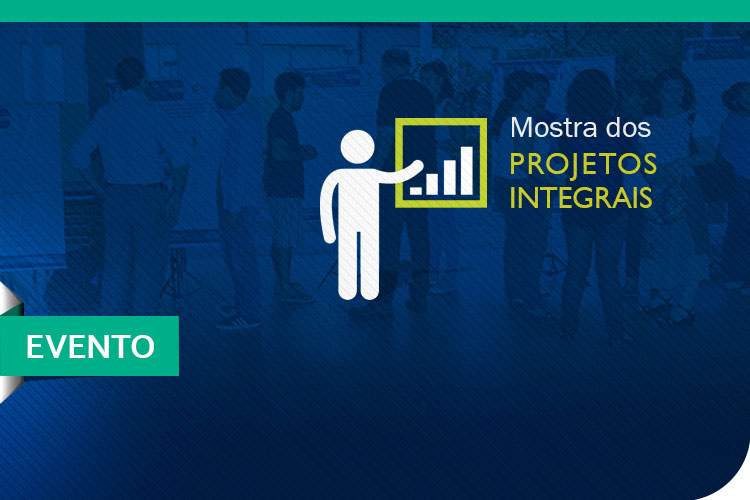 Mostra dos
PROJETOS
INTEGRAIS

EVENTO